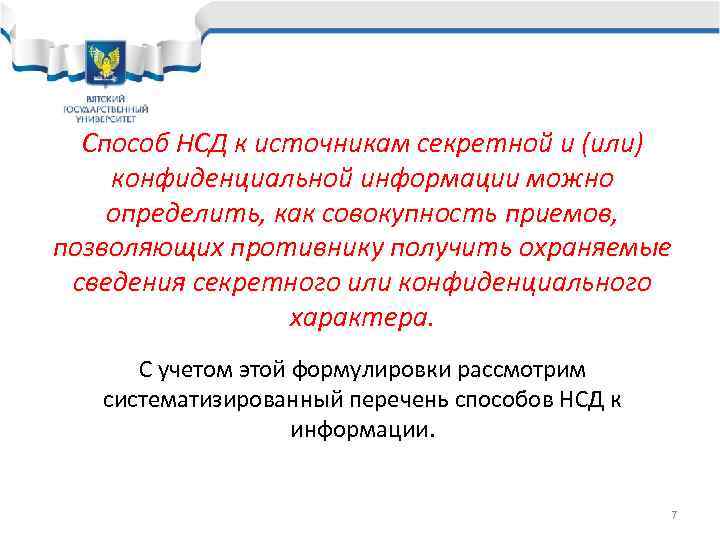 ВЯТСКИЙ ГОСУДАРСТВЕННЫЙ УНИВЕРСИТЕТ

Способ НСД к источникам секретной и (или) конфиденциальной информации можно определить, как совокупность приемов, позволяющих противнику получить охраняемые сведения секретного или конфиденциального характера.

С учетом этой формулировки рассмотрим систематизированный перечень способов НСД к информации.

7